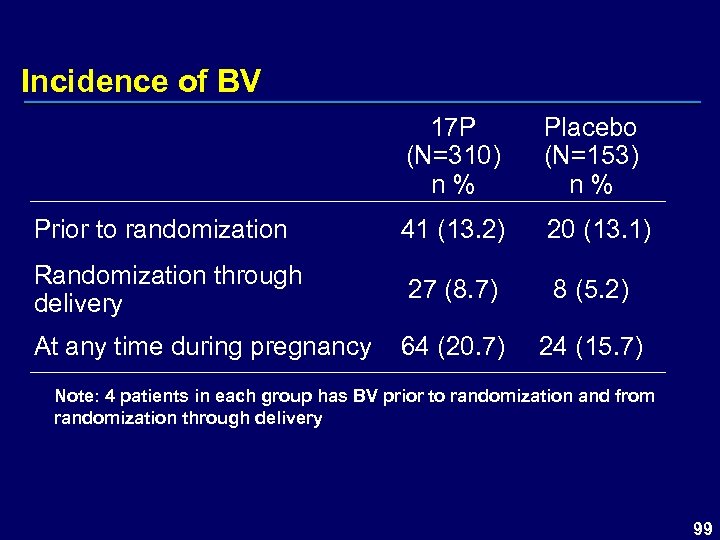 Incidence of BV

| | 17P (N=310) n % | Placebo (N=153) n % |
|---|---|---|
| Prior to randomization | 41 (13.2) | 20 (13.1) |
| Randomization through delivery | 27 (8.7) | 8 (5.2) |
| At any time during pregnancy | 64 (20.7) | 24 (15.7) |

Note: 4 patients in each group has BV prior to randomization and from randomization through delivery

99